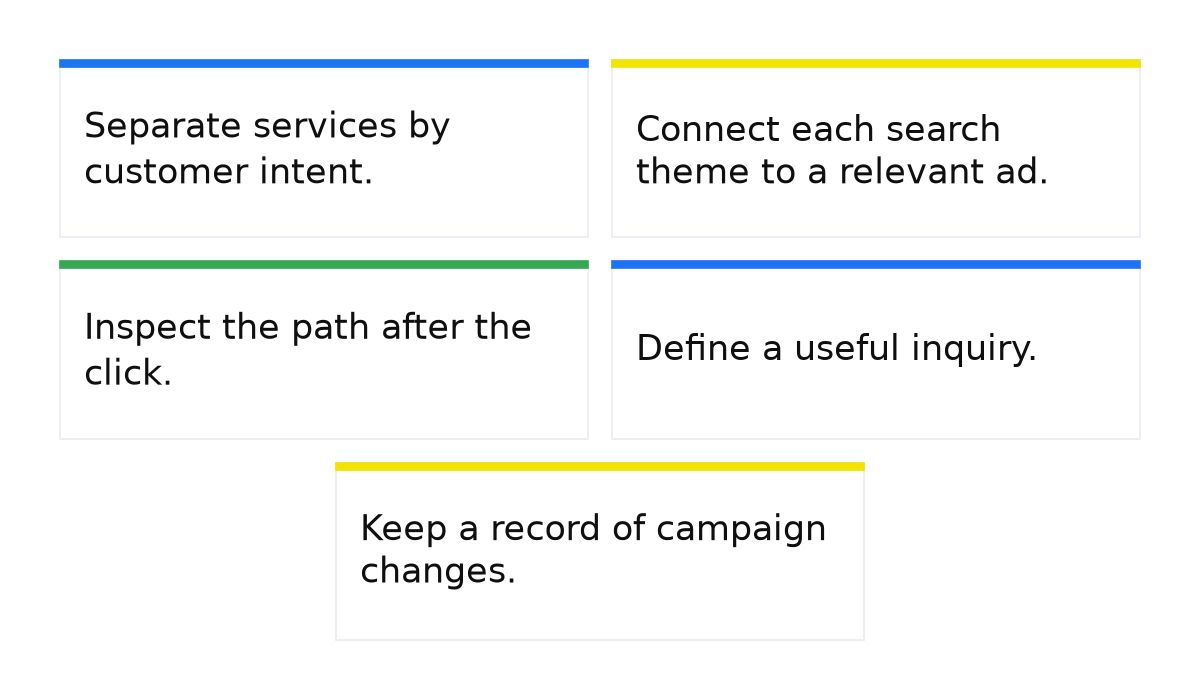 Separate services by customer intent.

Connect each search theme to a relevant ad.

Inspect the path after the click.

Define a useful inquiry.

Keep a record of campaign changes.